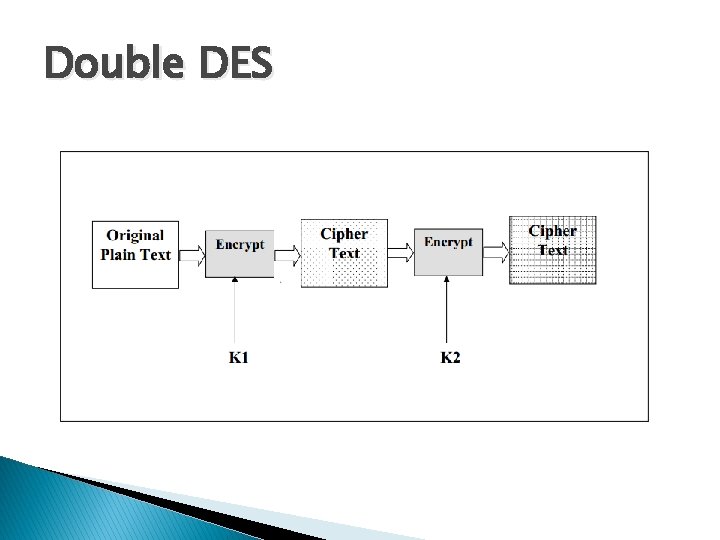 Double DES

Original Plain Text

Encrypt

Cipher Text

Encrypt

Cipher Text

K1

K2